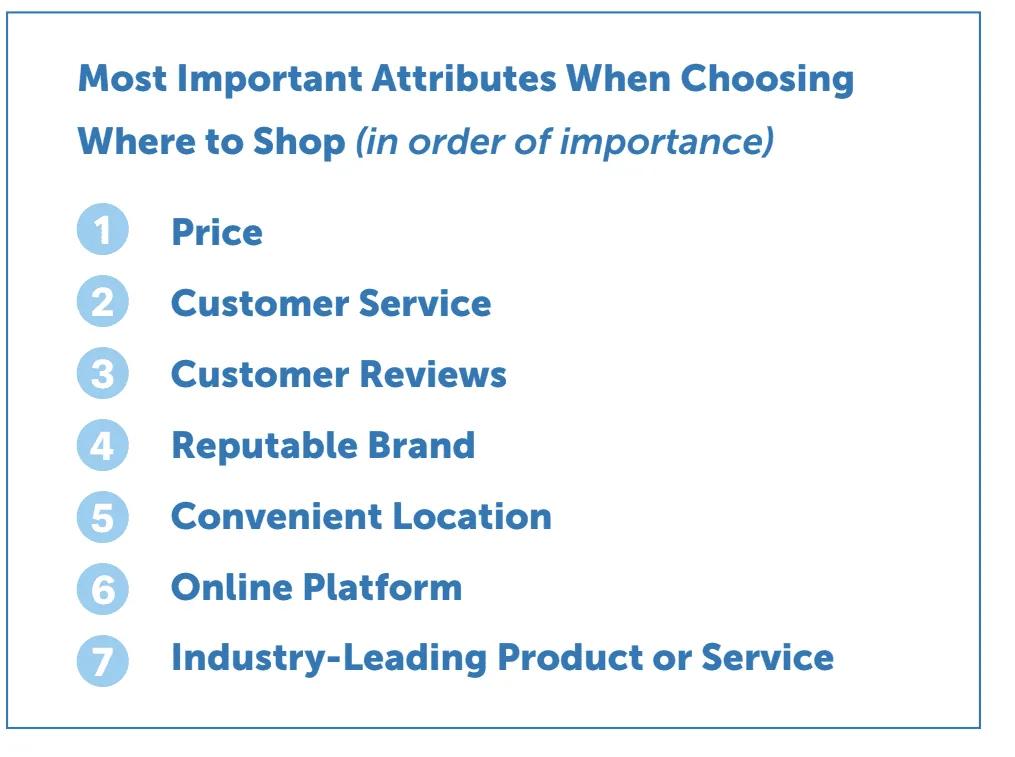 Most Important Attributes When Choosing Where to Shop (in order of importance)

1 Price
2 Customer Service
3 Customer Reviews
4 Reputable Brand
5 Convenient Location
6 Online Platform
7 Industry-Leading Product or Service